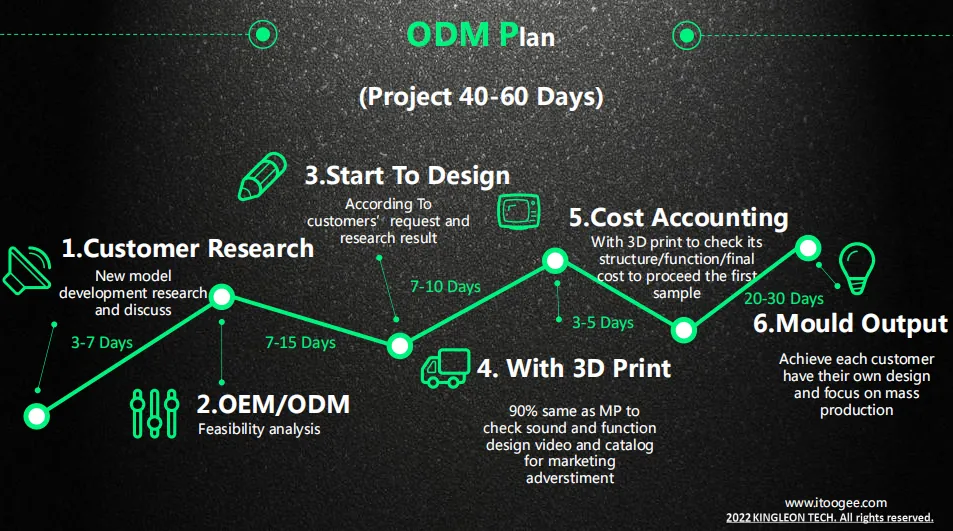 ODM Plan

(Project 40-60 Days)

1.Customer Research

New model development research and discuss

3-7 Days

2.OEM/ODM

Feasibility analysis

7-15 Days

3.Start To Design

According To customers' request and research result

7-10 Days

4. With 3D Print

90% same as MP to check sound and function design video and catalog for marketing adverstiment

3-5 Days

5.Cost Accounting

With 3D print to check its structure/function/final cost to proceed the first sample

20-30 Days

6.Mould Output

Achieve each customer have their own design and focus on mass production

www.itoogee.com
2022 KINGLEON TECH. All rights reserved.